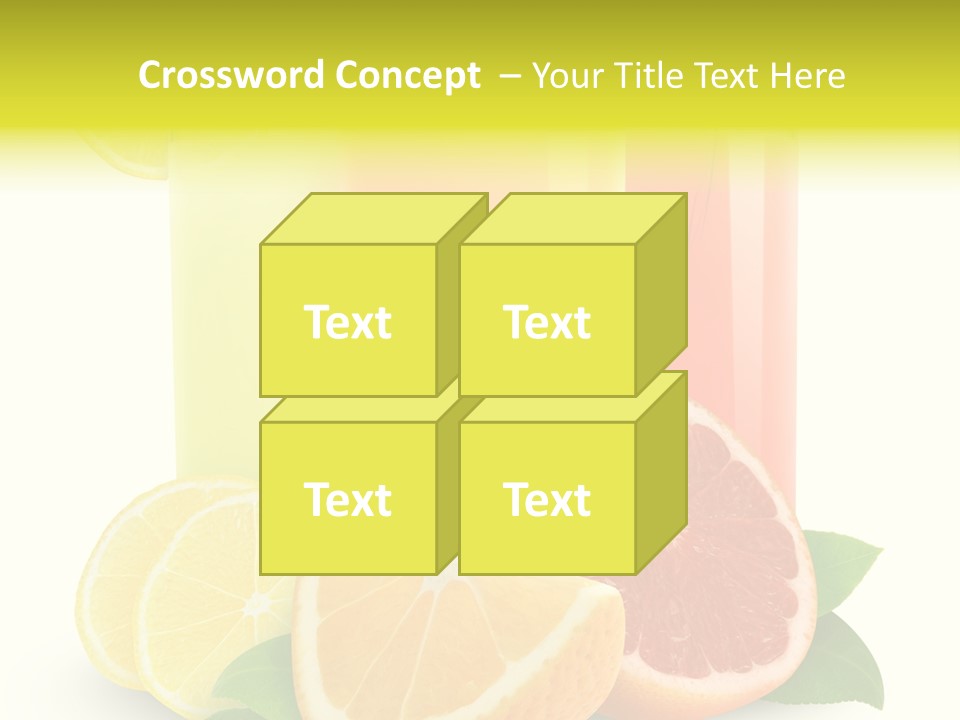 Crossword Concept – Your Title Text Here

Text

Text

Text

Text